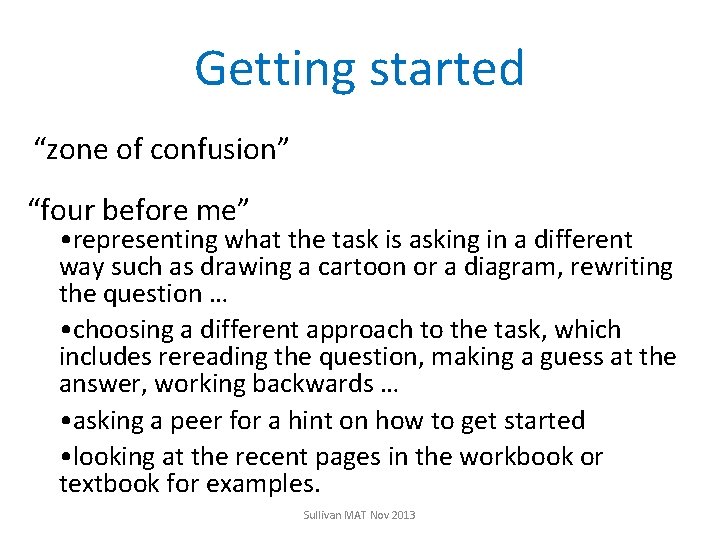 Getting started

“zone of confusion”

“four before me”

•representing what the task is asking in a different way such as drawing a cartoon or a diagram, rewriting the question …

•choosing a different approach to the task, which includes rereading the question, making a guess at the answer, working backwards …

•asking a peer for a hint on how to get started

•looking at the recent pages in the workbook or textbook for examples.

Sullivan MAT Nov 2013